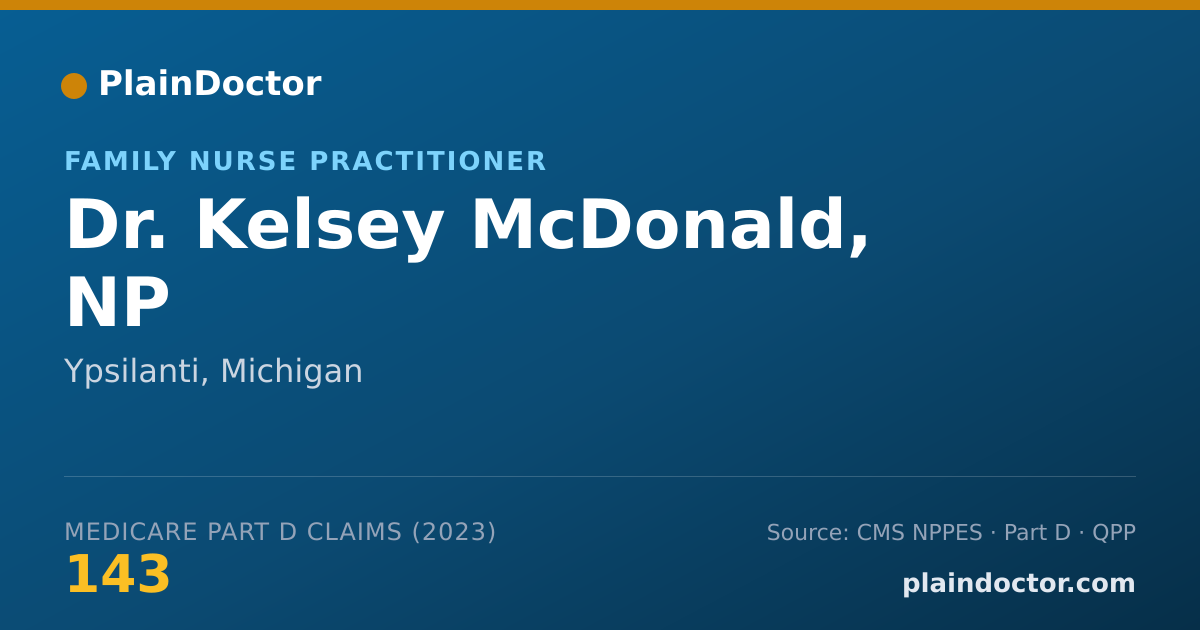 PlainDoctor

FAMILY NURSE PRACTITIONER

Dr. Kelsey McDonald, NP

Ypsilanti, Michigan

MEDICARE PART D CLAIMS (2023)

143

Source: CMS NPPES · Part D · QPP

plaindoctor.com